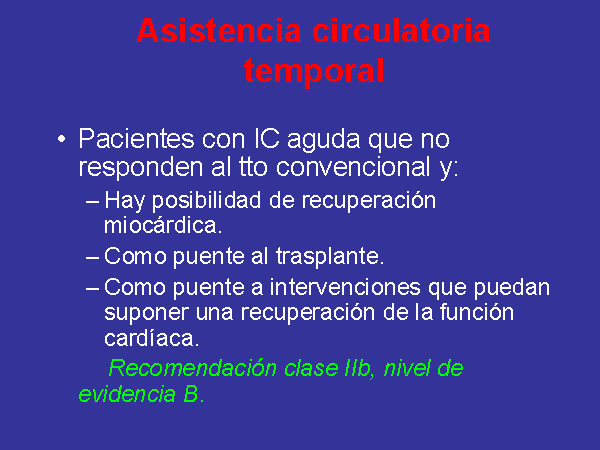 Asistencia circulatoria temporal

• Pacientes con IC aguda que no responden al tto convencional y:
– Hay posibilidad de recuperación miocárdica.
– Como puente al trasplante.
– Como puente a intervenciones que puedan suponer una recuperación de la función cardíaca.

Recomendación clase IIb, nivel de evidencia B.